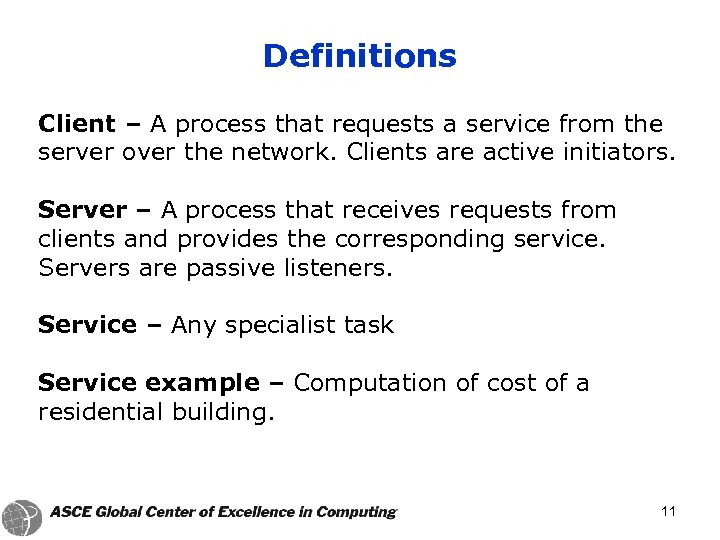 Definitions

Client – A process that requests a service from the server over the network. Clients are active initiators.

Server – A process that receives requests from clients and provides the corresponding service. Servers are passive listeners.

Service – Any specialist task

Service example – Computation of cost of a residential building.

ASCE Global Center of Excellence in Computing

11